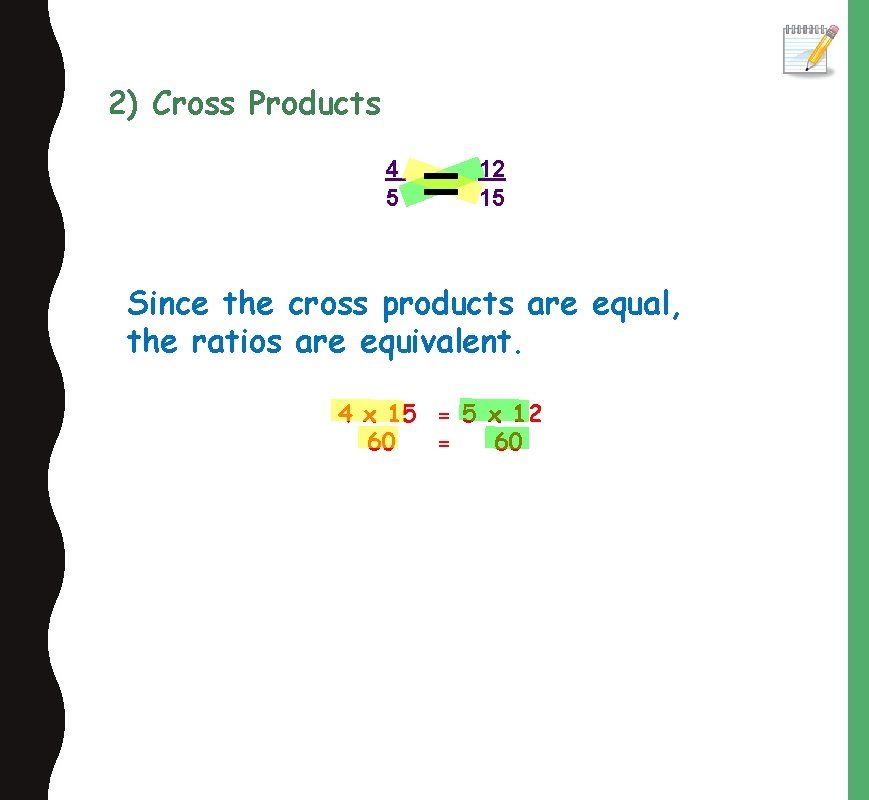 2) Cross Products

$\frac{4}{5} = \frac{12}{15}$

Since the cross products are equal, the ratios are equivalent.

$4 \times 15 = 5 \times 12$
$60 = 60$